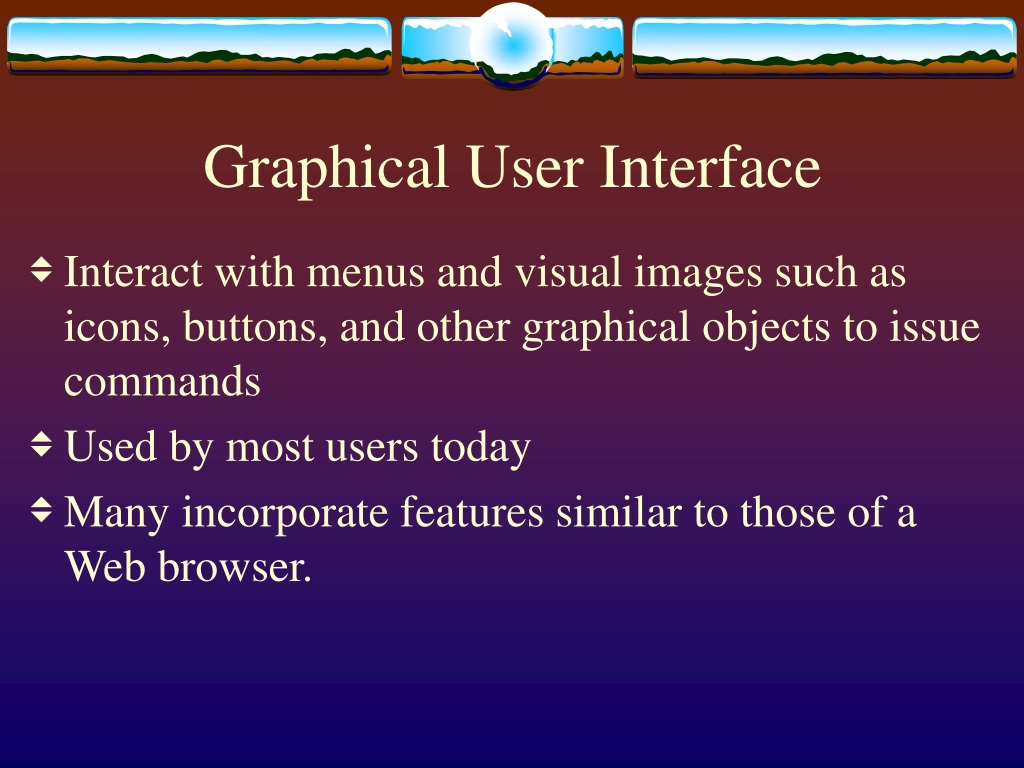 Graphical User Interface

Interact with menus and visual images such as icons, buttons, and other graphical objects to issue commands

Used by most users today

Many incorporate features similar to those of a Web browser.